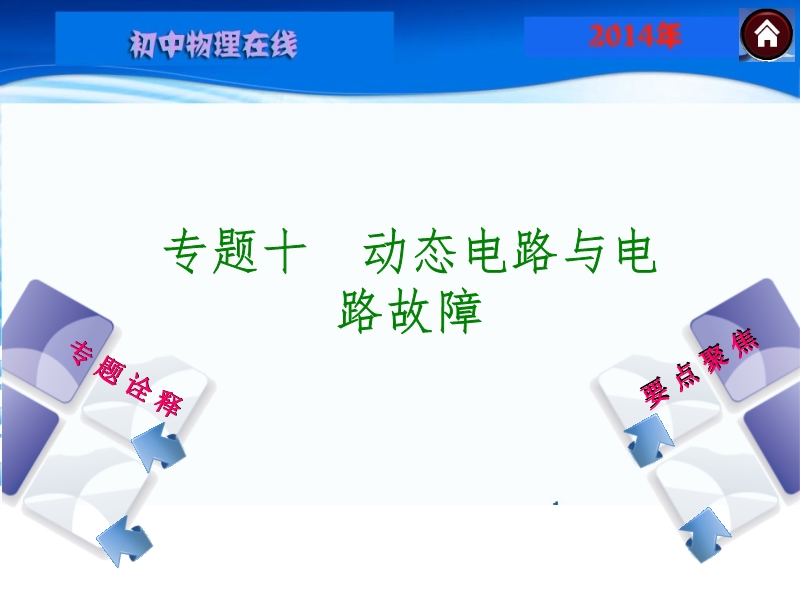 初中物理在线

2014年

专题十　动态电路与电路故障

专题诠释

要点聚焦